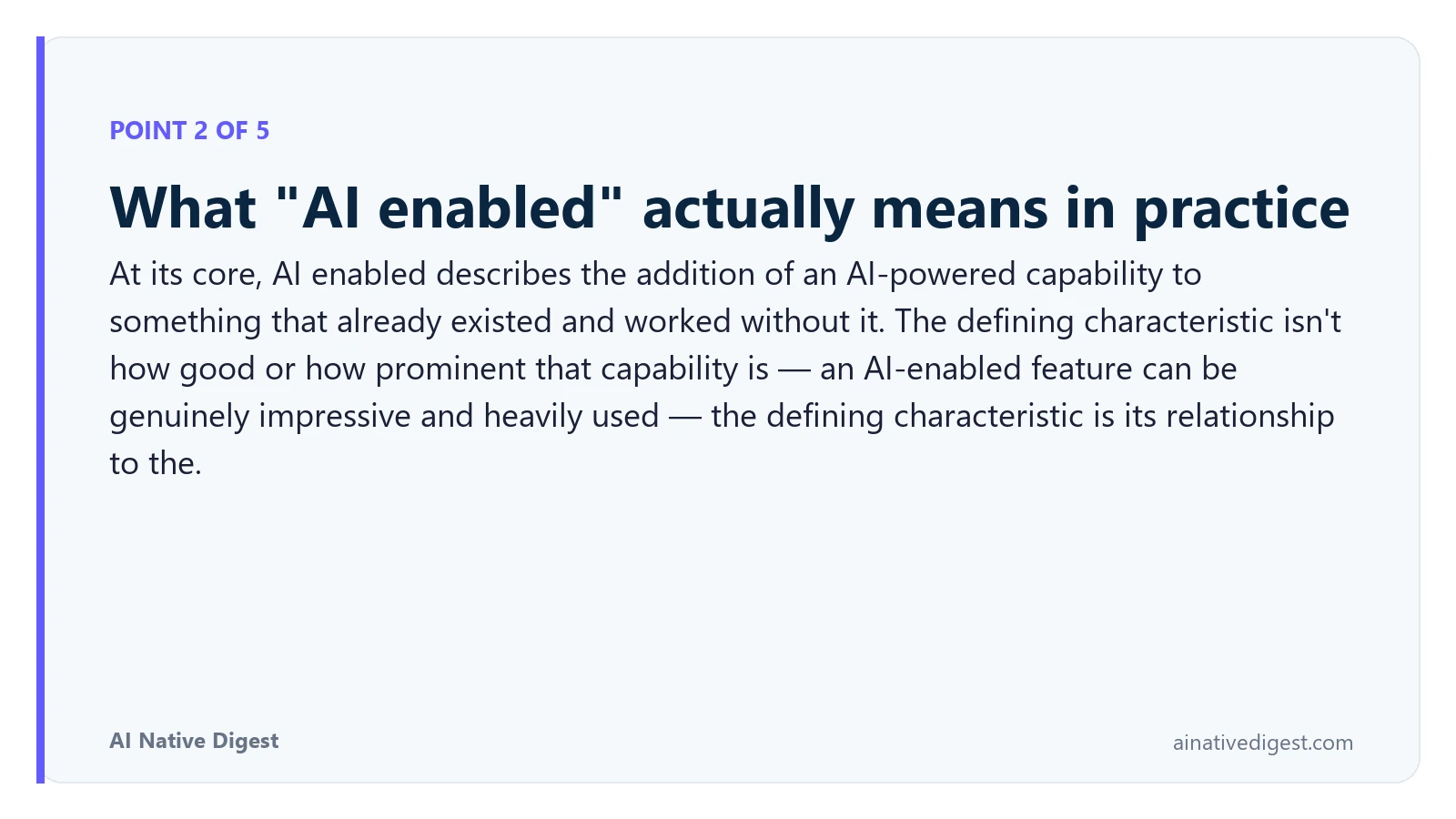 POINT 2 OF 5

What "AI enabled" actually means in practice

At its core, AI enabled describes the addition of an AI-powered capability to something that already existed and worked without it. The defining characteristic isn't how good or how prominent that capability is — an AI-enabled feature can be genuinely impressive and heavily used — the defining characteristic is its relationship to the.

AI Native Digest

ainativedigest.com